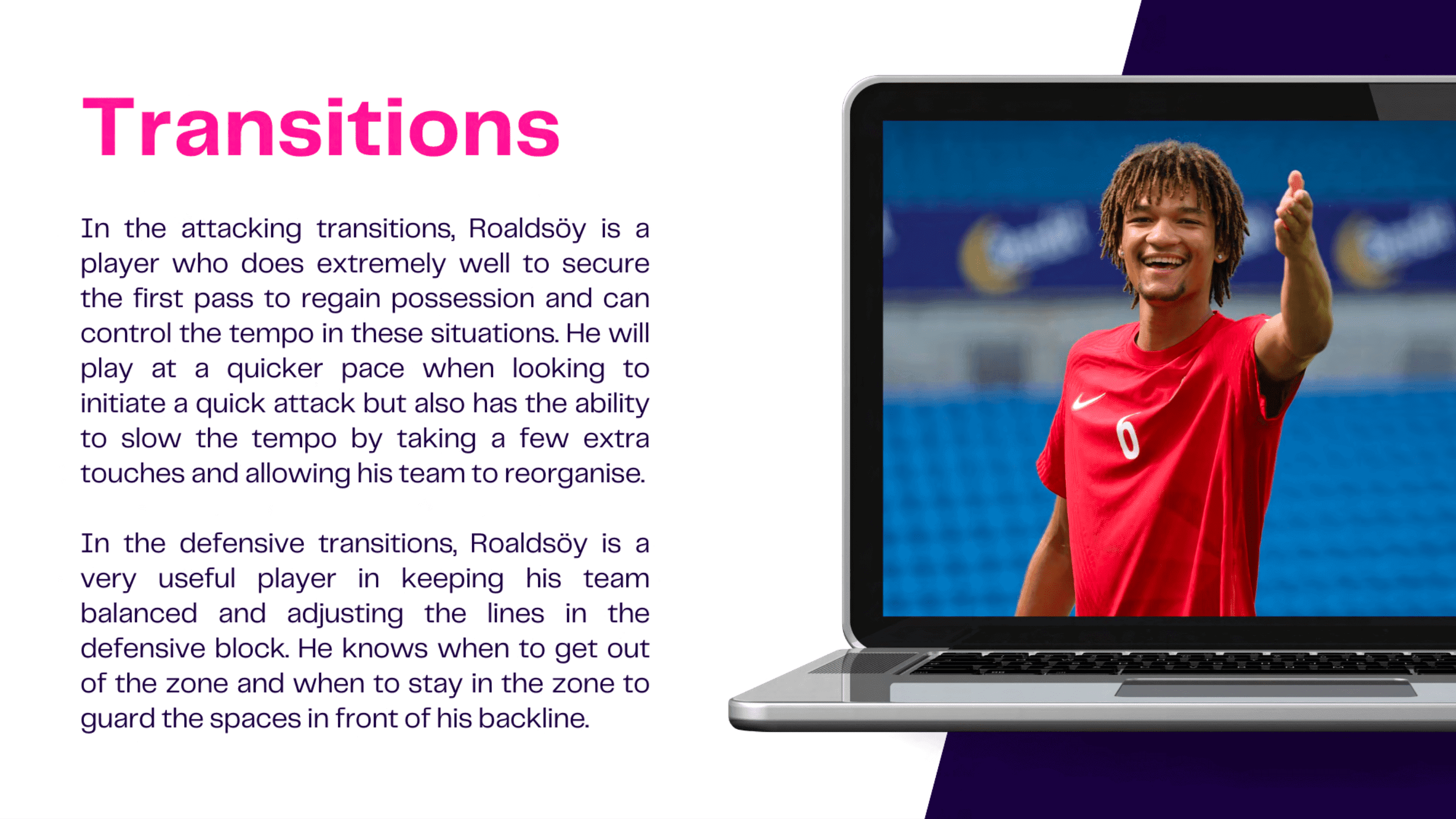 Transitions

In the attacking transitions, Roaldsöy is a player who does extremely well to secure the first pass to regain possession and can control the tempo in these situations. He will play at a quicker pace when looking to initiate a quick attack but also has the ability to slow the tempo by taking a few extra touches and allowing his team to reorganise.

In the defensive transitions, Roaldsöy is a very useful player in keeping his team balanced and adjusting the lines in the defensive block. He knows when to get out of the zone and when to stay in the zone to guard the spaces in front of his backline.

6